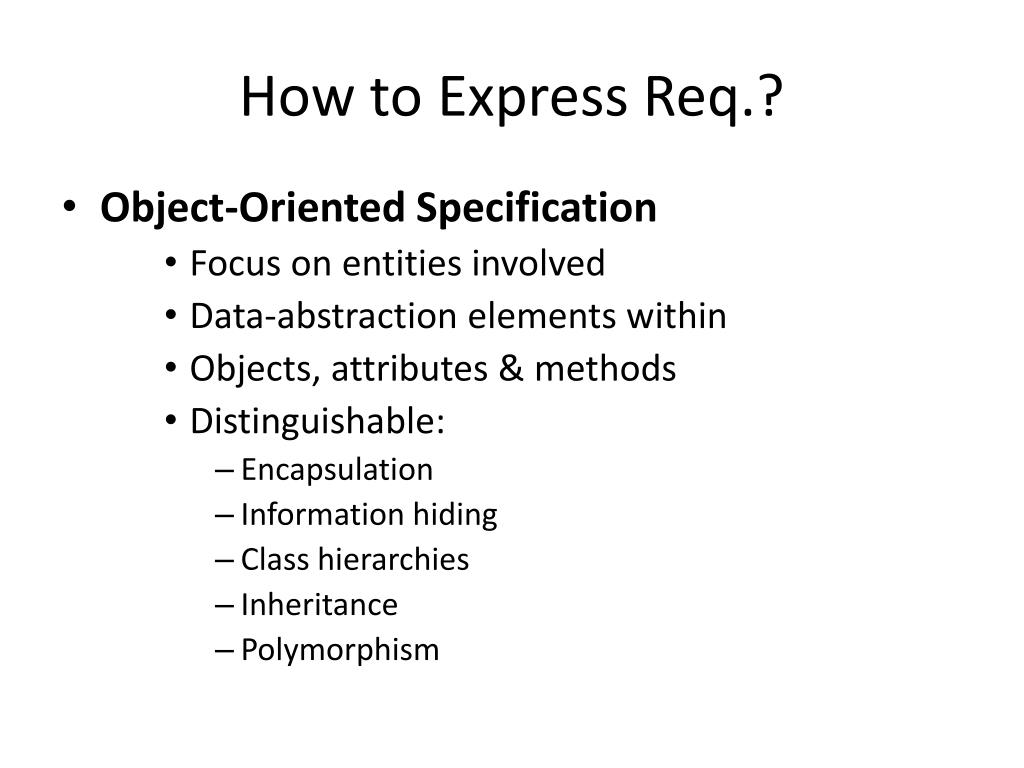 How to Express Req.?

• Object-Oriented Specification
  • Focus on entities involved
  • Data-abstraction elements within
  • Objects, attributes & methods
  • Distinguishable:
    – Encapsulation
    – Information hiding
    – Class hierarchies
    – Inheritance
    – Polymorphism